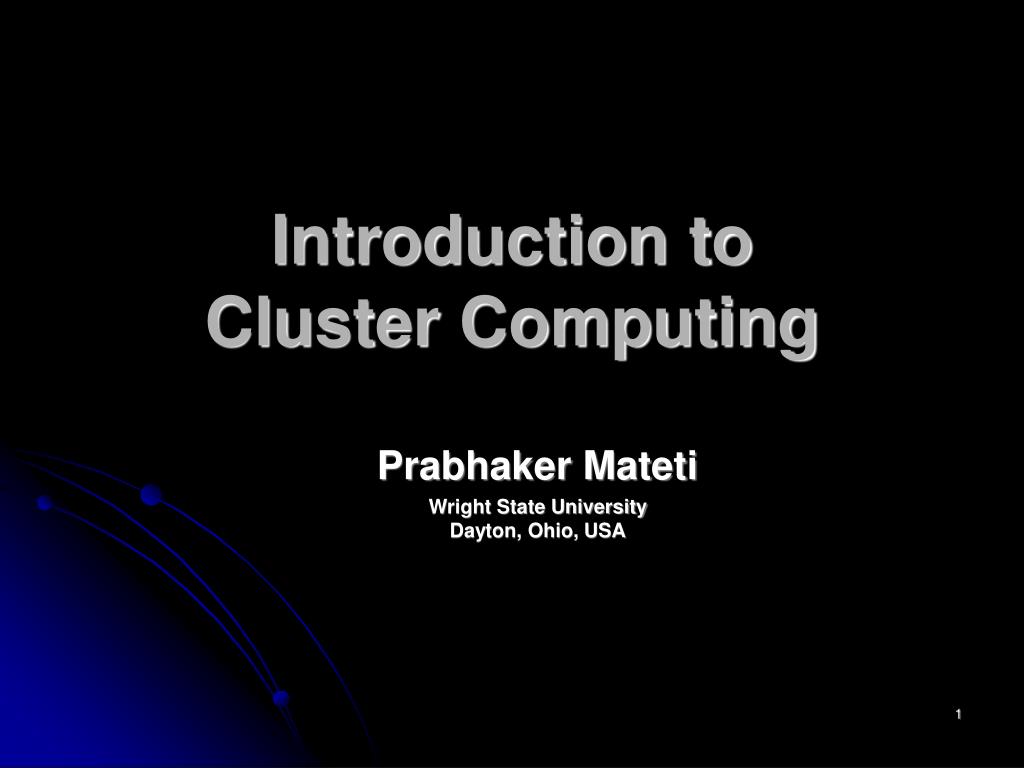 Introduction to Cluster Computing

Prabhaker Mateti

Wright State University
Dayton, Ohio, USA

1